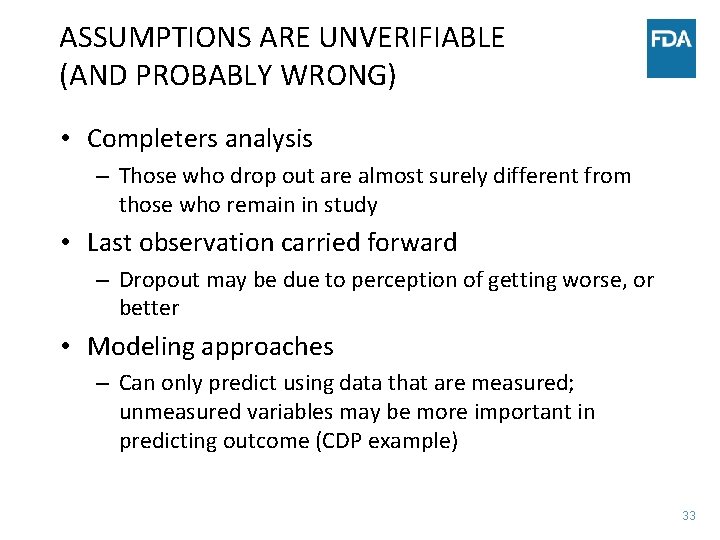 ASSUMPTIONS ARE UNVERIFIABLE (AND PROBABLY WRONG)

FDA

• Completers analysis
– Those who drop out are almost surely different from those who remain in study
• Last observation carried forward
– Dropout may be due to perception of getting worse, or better
• Modeling approaches
– Can only predict using data that are measured; unmeasured variables may be more important in predicting outcome (CDP example)

33